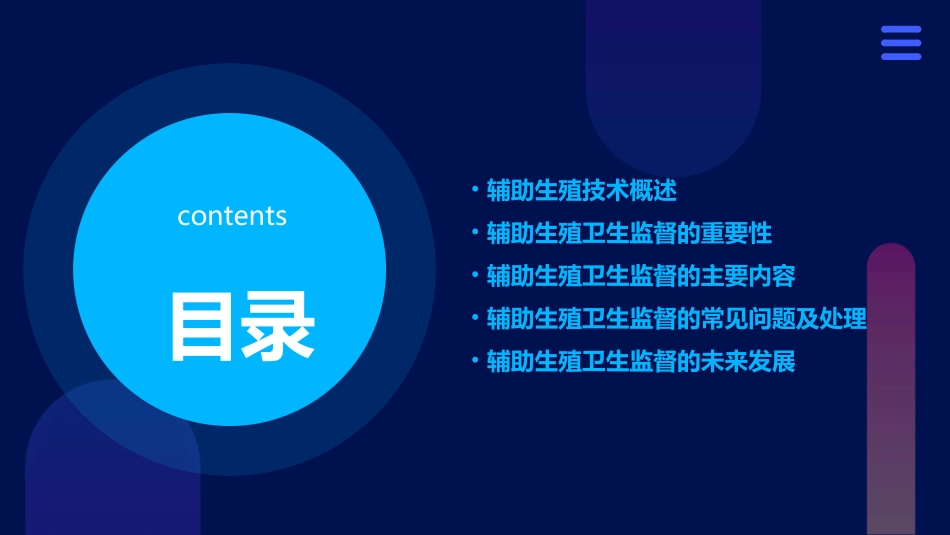 contents

目录

• 辅助生殖技术概述
• 辅助生殖卫生监督的重要性
• 辅助生殖卫生监督的主要内容
• 辅助生殖卫生监督的常见问题及处理
• 辅助生殖卫生监督的未来发展